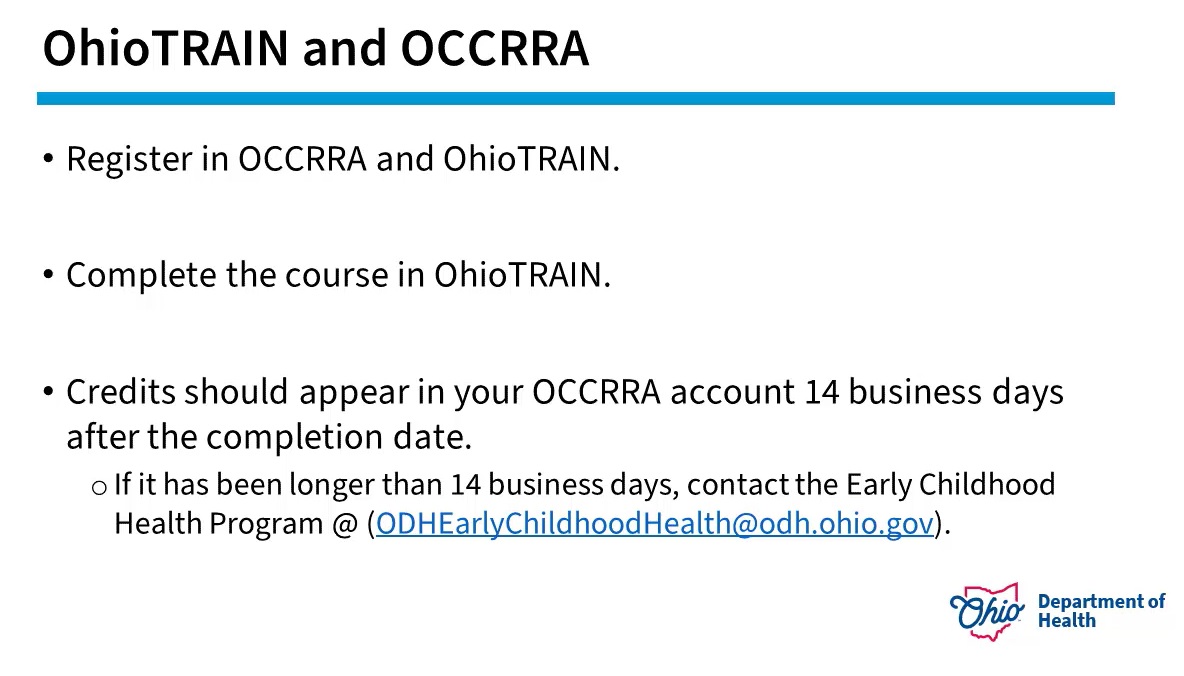 OhioTRAIN and OCCRRA

• Register in OCCRRA and OhioTRAIN.

• Complete the course in OhioTRAIN.

• Credits should appear in your OCCRRA account 14 business days after the completion date.
  o If it has been longer than 14 business days, contact the Early Childhood Health Program @ (ODHEarlyChildhoodHealth@odh.ohio.gov).

Ohio Department of Health